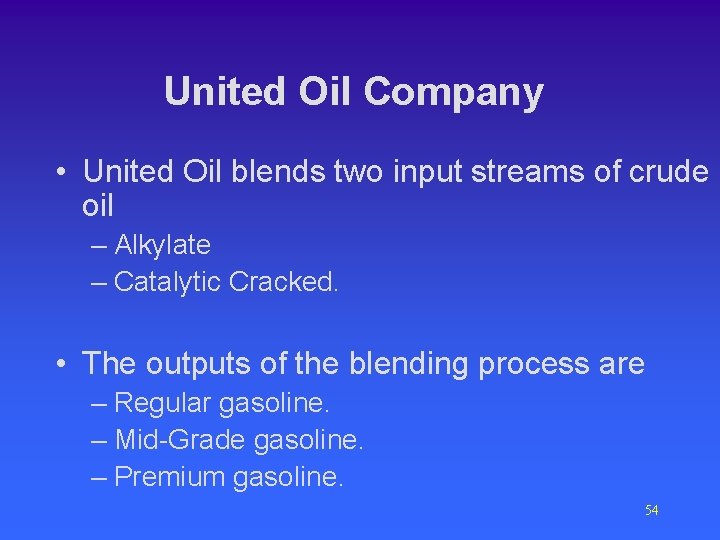 United Oil Company

• United Oil blends two input streams of crude oil
– Alkylate
– Catalytic Cracked.

• The outputs of the blending process are
– Regular gasoline.
– Mid-Grade gasoline.
– Premium gasoline.

54